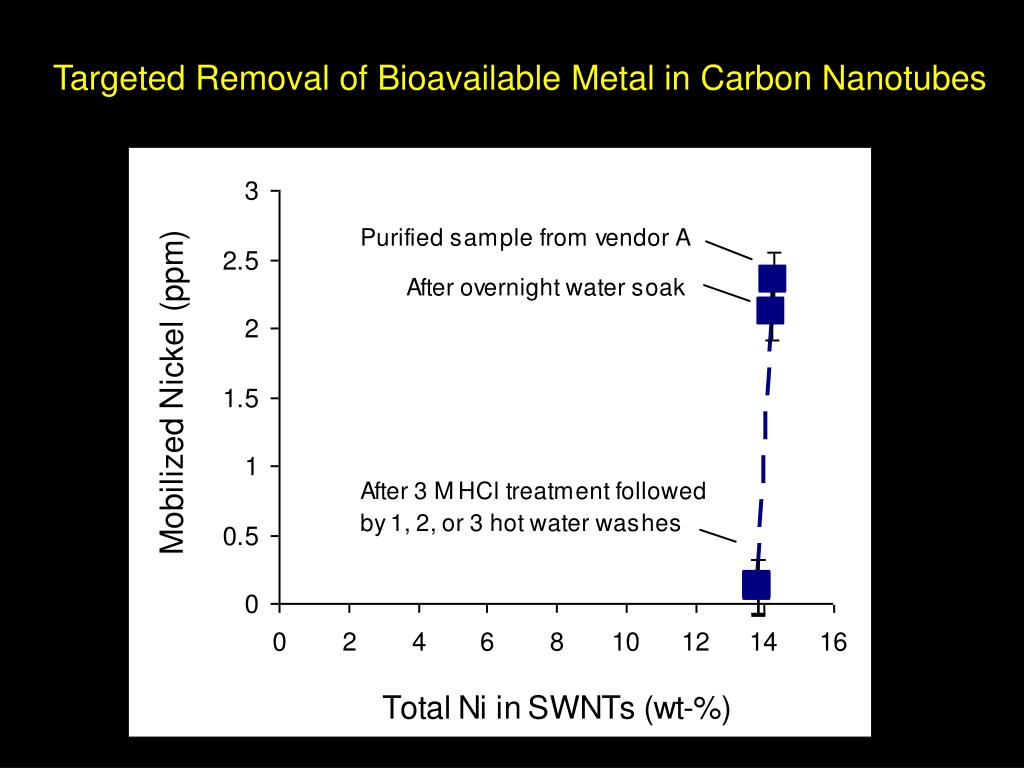 Targeted Removal of Bioavailable Metal in Carbon Nanotubes

Mobilized Nickel (ppm)

3
2.5
2
1.5
1
0.5
0

Purified sample from vendor A

After overnight water soak

After 3 M HCl treatment followed by 1, 2, or 3 hot water washes

0 2 4 6 8 10 12 14 16

Total Ni in SWNTs (wt-%)